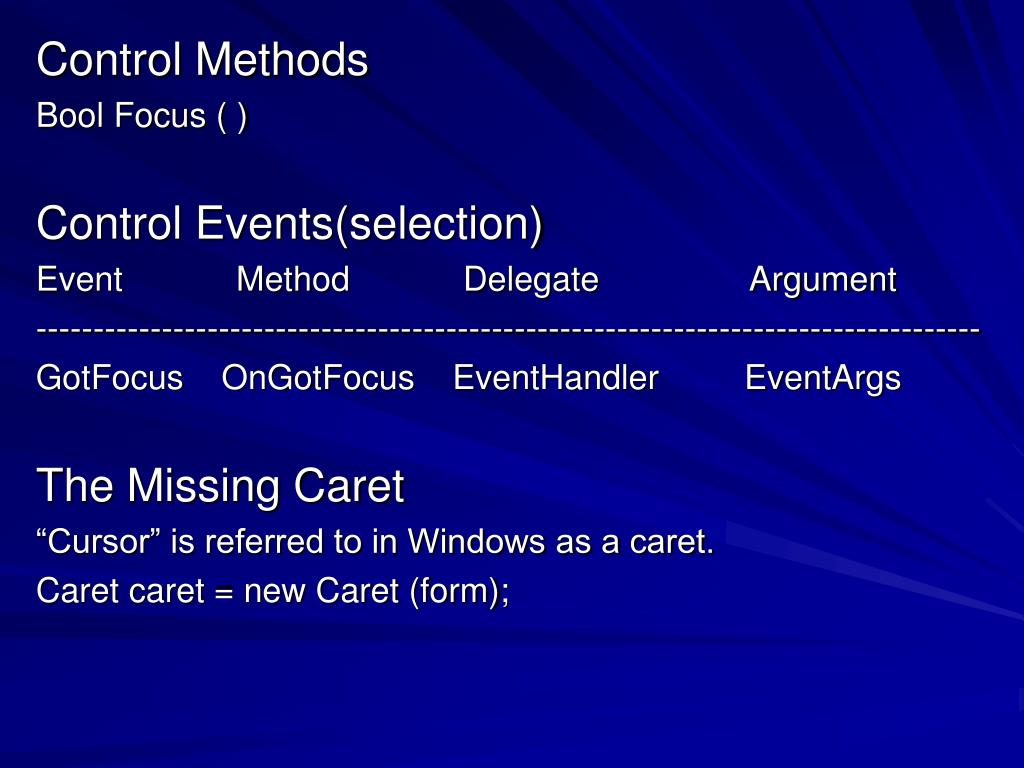 Control Methods
Bool Focus ( )

Control Events(selection)

| Event | Method | Delegate | Argument |
|---|---|---|---|
| GotFocus | OnGotFocus | EventHandler | EventArgs |

The Missing Caret
“Cursor” is referred to in Windows as a caret.
Caret caret = new Caret (form);